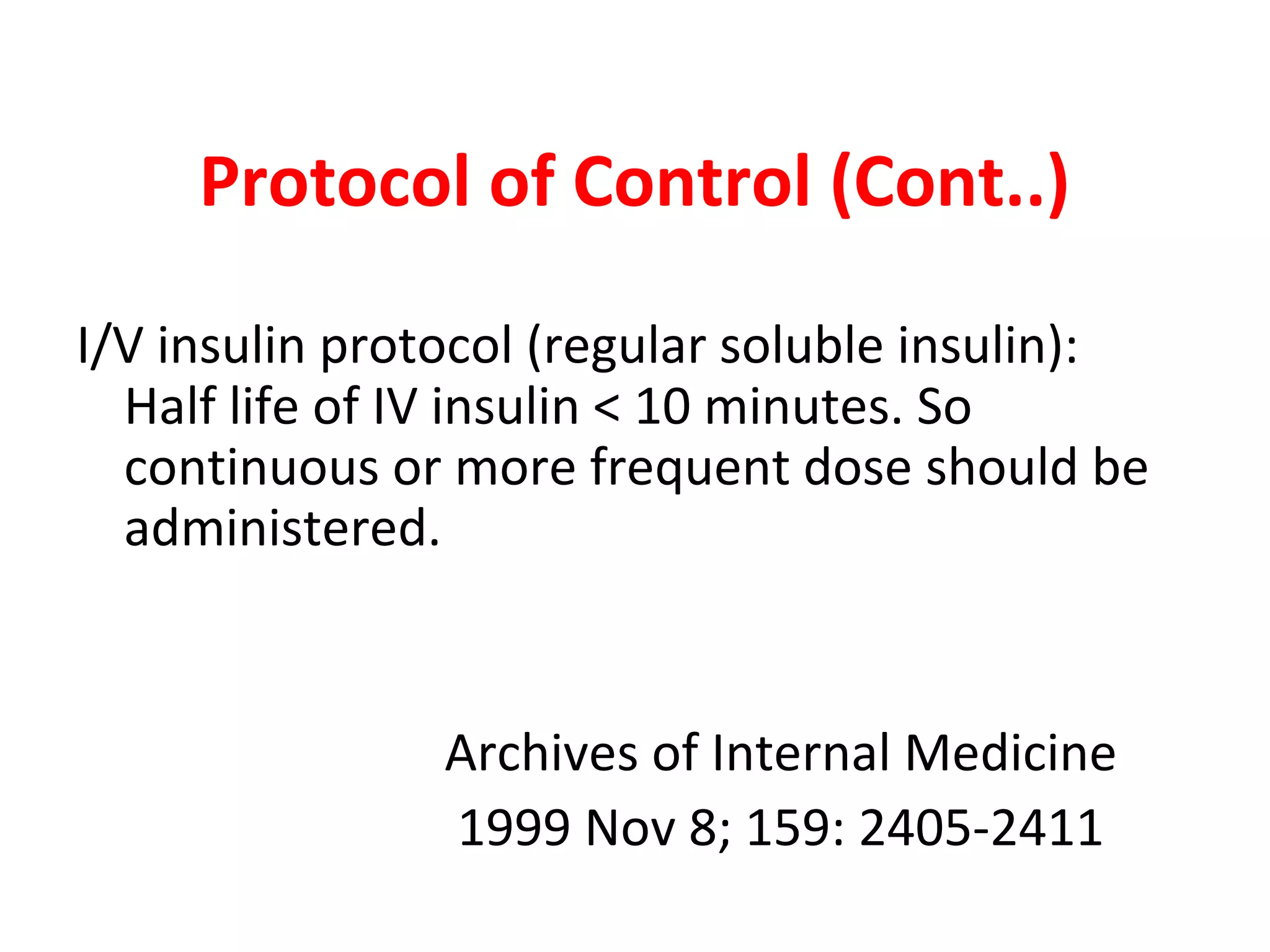 Protocol of Control (Cont..)

I/V insulin protocol (regular soluble insulin): Half life of IV insulin < 10 minutes. So continuous or more frequent dose should be administered.

Archives of Internal Medicine
1999 Nov 8; 159: 2405-2411